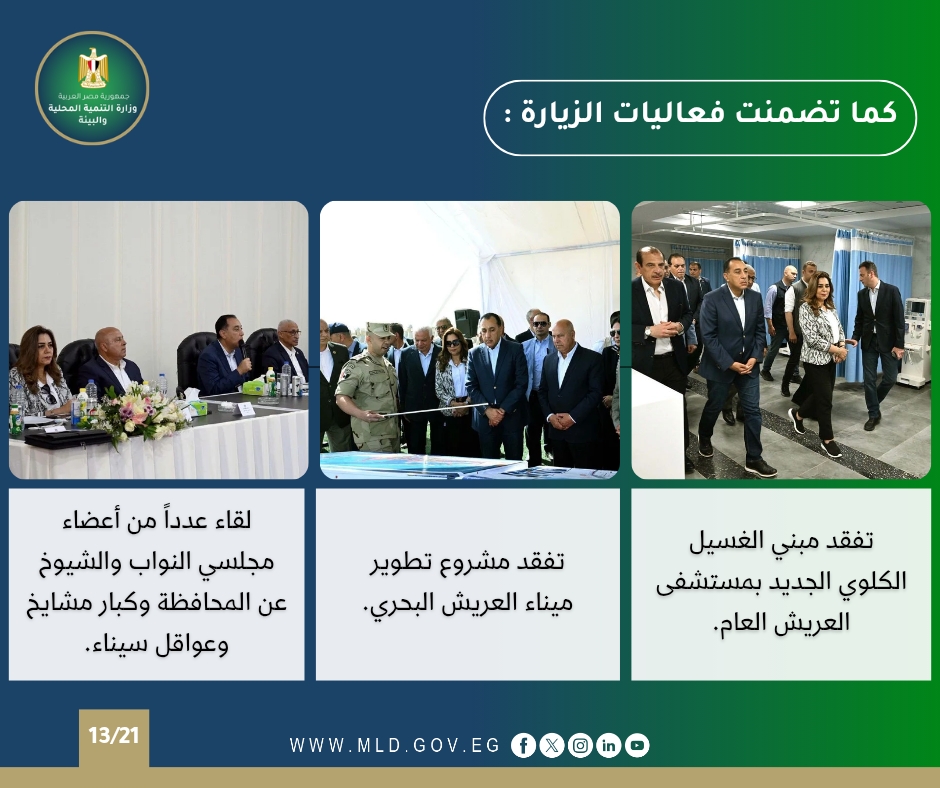 جمهورية مصر العربية
وزارة التنمية المحلية والبيئة

كما تضمنت فعاليات الزيارة :

تفقد مبني الغسيل الكلوي الجديد بمستشفى العريش العام.

تفقد مشروع تطوير ميناء العريش البحري.

لقاء عدداً من أعضاء مجلسي النواب والشيوخ عن المحافظة وكبار مشايخ وعواقل سيناء.

13/21

WWW.MLD.GOV.EG